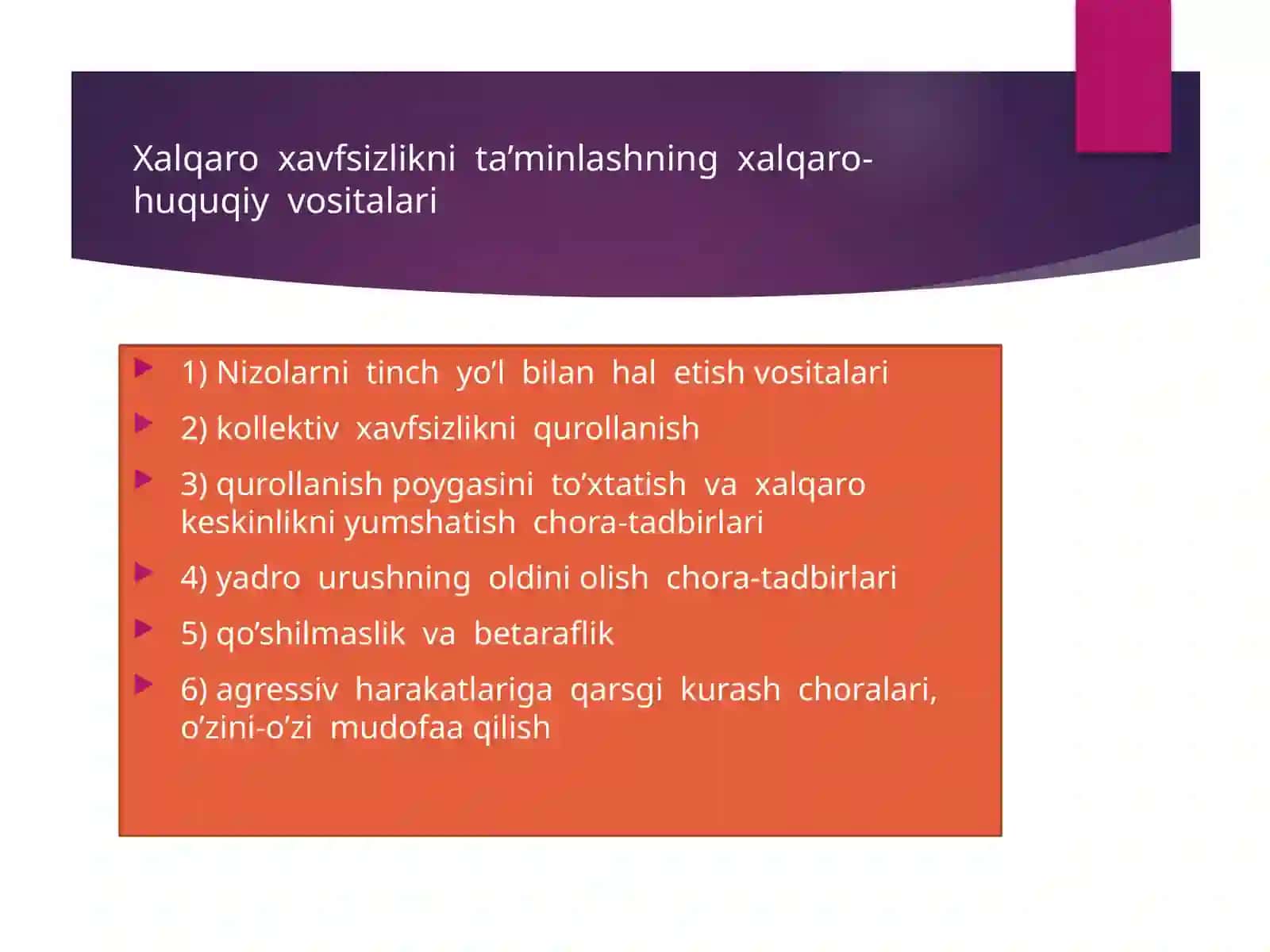 Xalqaro xavfsizlikni ta’minlashning xalqaro-huquqiy vositalari

1) Nizolarni tinch yo’l bilan hal etish vositalari

2) kollektiv xavfsizlikni qurollanish

3) qurollanish poygasini to’xtatish va xalqaro keskinlikni yumshatish chora-tadbirlari

4) yadro urushning oldini olish chora-tadbirlari

5) qo’shilmaslik va betaraflik

6) agressiv harakatlariga qarsgi kurash choralari, o’zini-o’zi mudofaa qilish